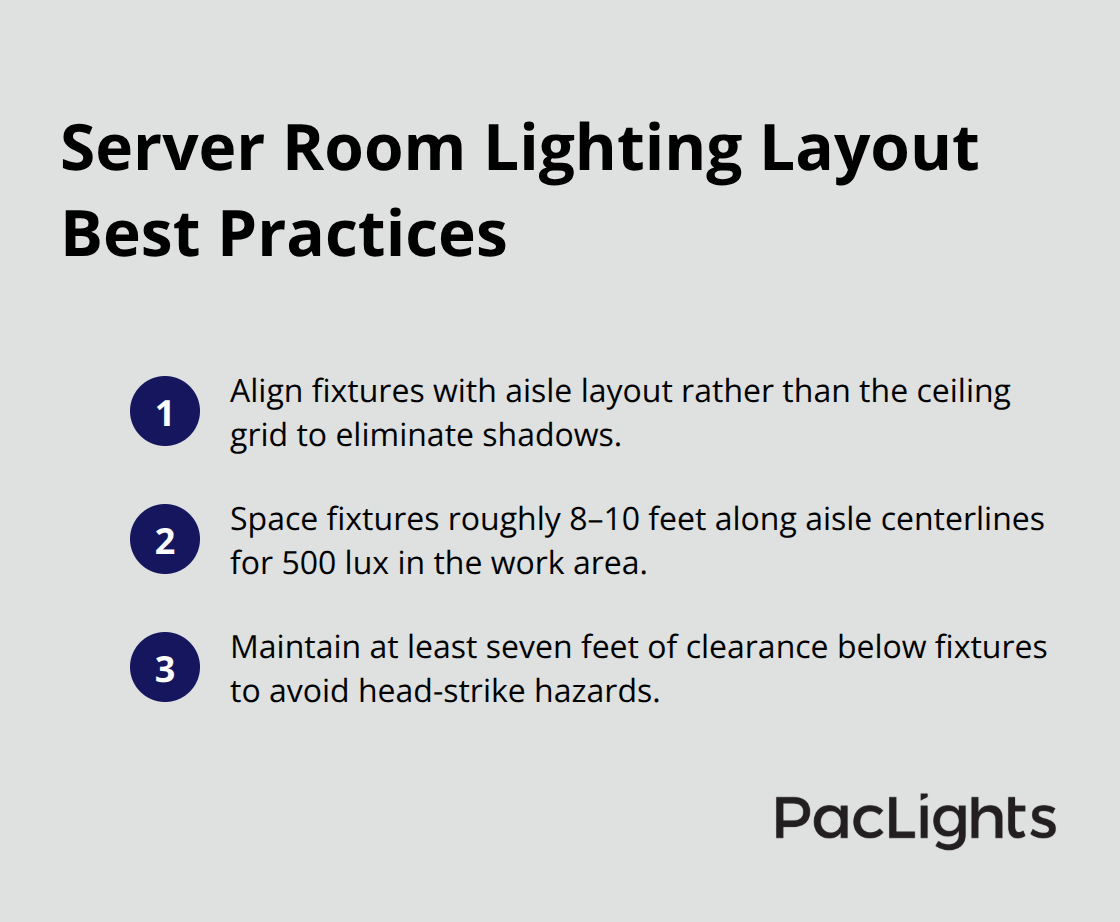 Server Room Lighting Layout Best Practices

1 Align fixtures with aisle layout rather than the ceiling grid to eliminate shadows.

2 Space fixtures roughly 8–10 feet along aisle centerlines for 500 lux in the work area.

3 Maintain at least seven feet of clearance below fixtures to avoid head-strike hazards.

PacLights